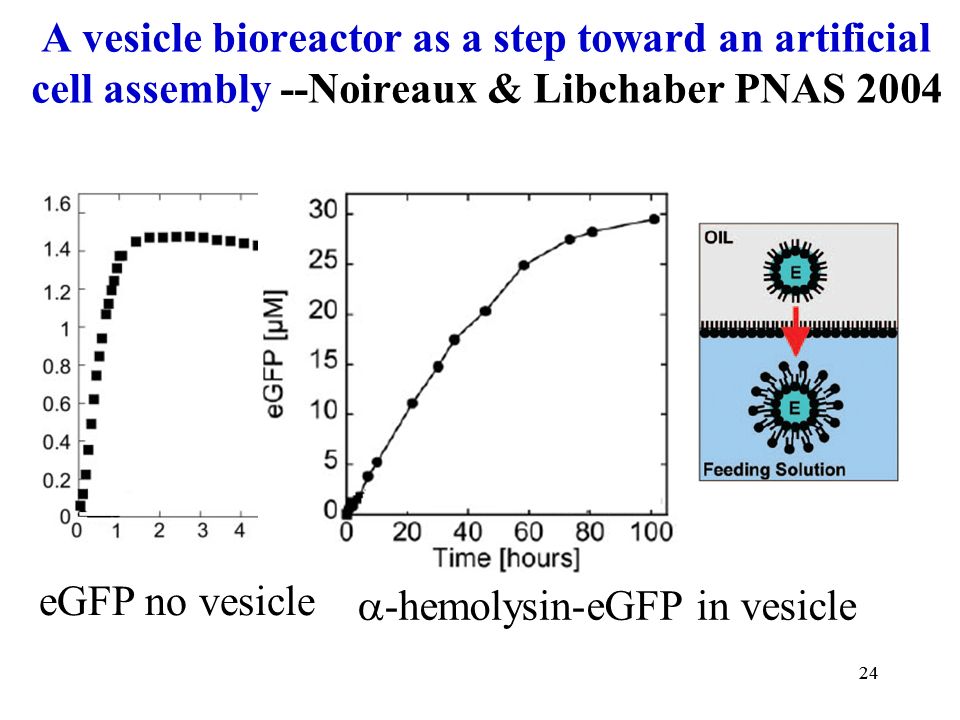 A vesicle bioreactor as a step toward an artificial cell assembly --Noireaux & Libchaber PNAS 2004

1.6
1.4
1.2
1
0.8
0.6
0.4
0.2
0
0 1 2 3 4

30
25
20
15
10
5
0
eGFP [μM]
0 20 40 60 80 100
Time [hours]

OIL
E
E
Feeding Solution

eGFP no vesicle

$\alpha$-hemolysin-eGFP in vesicle

24